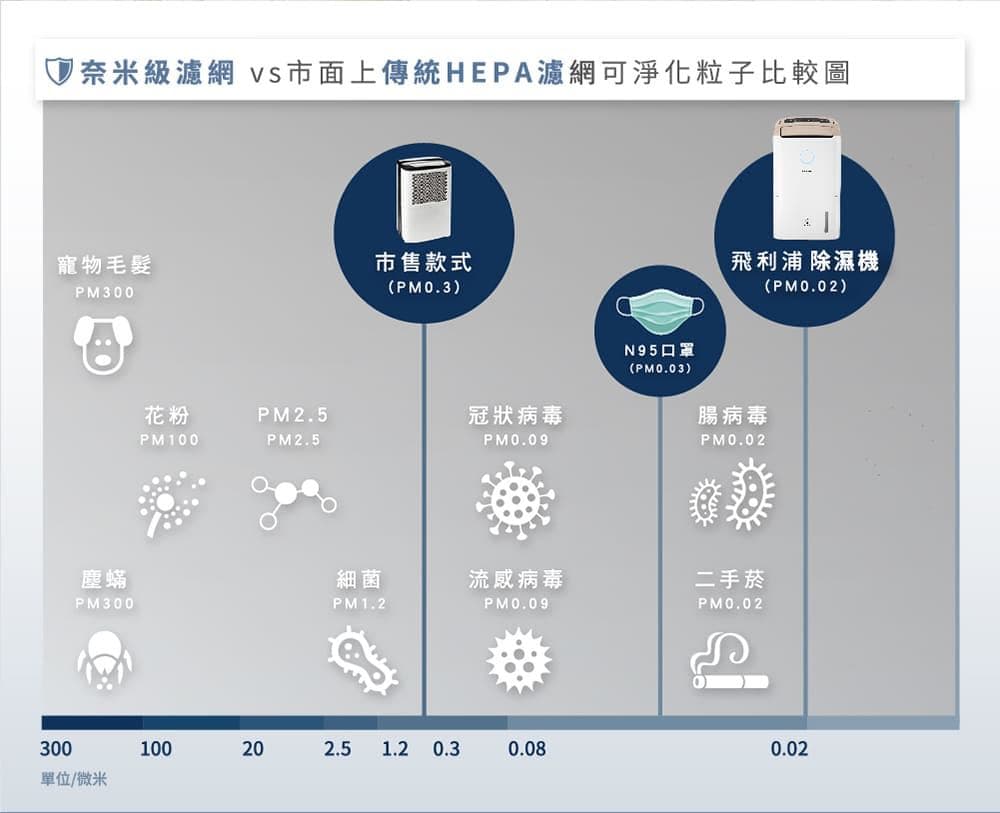 奈米級濾網 vs市面上傳統HEPA濾網可淨化粒子比較圖

市售款式
(PM0.3)

飛利浦 除濕機
(PM0.02)

N95口罩
(PM0.03)

寵物毛髮
PM300

花粉
PM100

PM2.5
PM2.5

冠狀病毒
PM0.09

腸病毒
PM0.02

塵蟎
PM300

細菌
PM1.2

流感病毒
PM0.09

二手菸
PM0.02

300 100 20 2.5 1.2 0.3 0.08 0.02

單位/微米